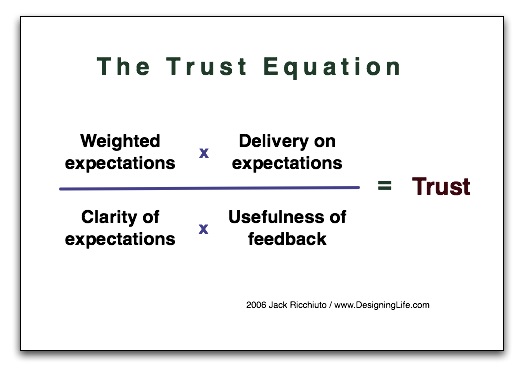 The Trust Equation

$\frac{\text{Weighted expectations} \times \text{Delivery on expectations}}{\text{Clarity of expectations} \times \text{Usefulness of feedback}} = \text{Trust}$

2006 Jack Ricchiuto / www.DesigningLife.com